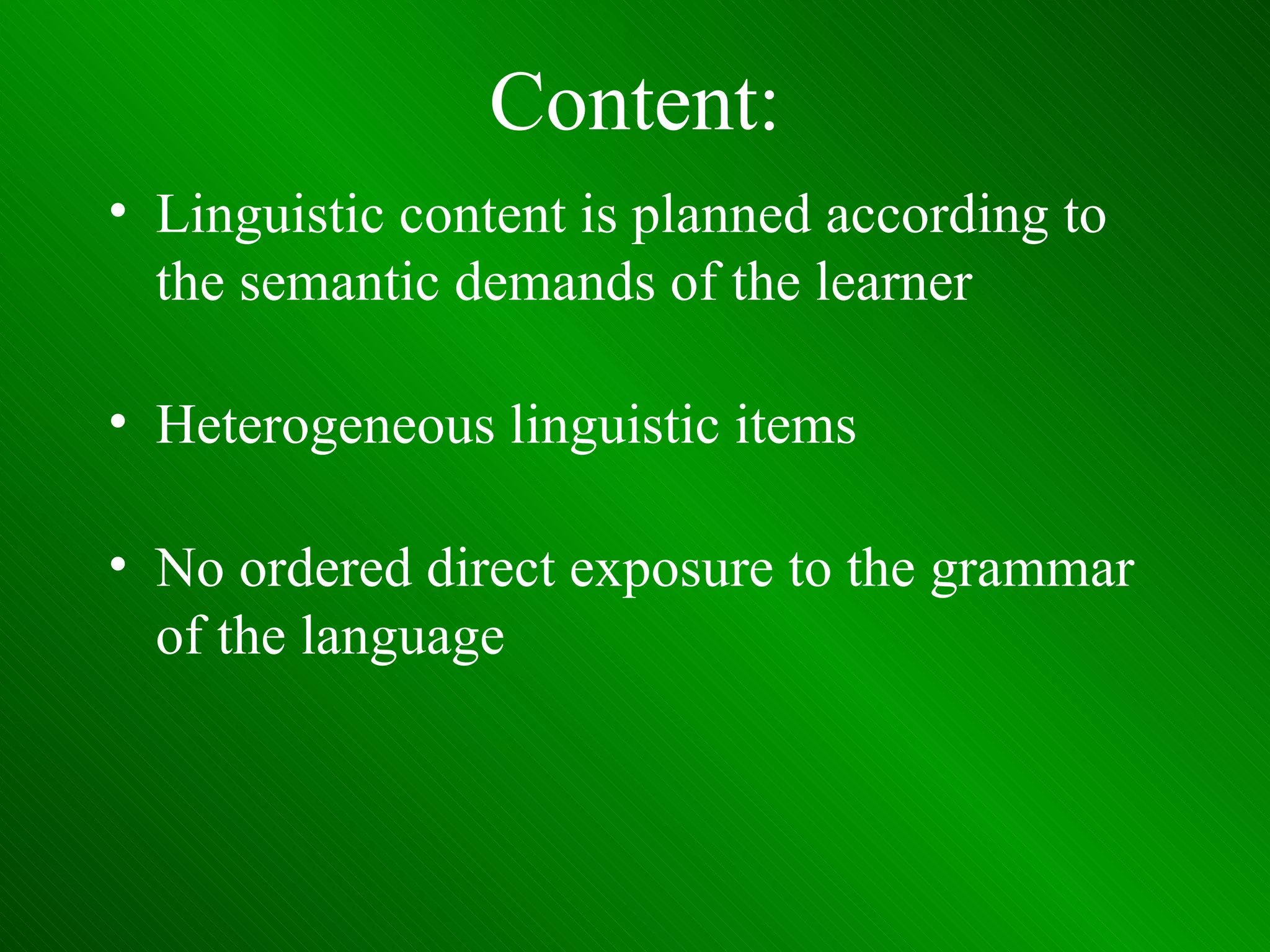 Content:

• Linguistic content is planned according to the semantic demands of the learner

• Heterogeneous linguistic items

• No ordered direct exposure to the grammar of the language